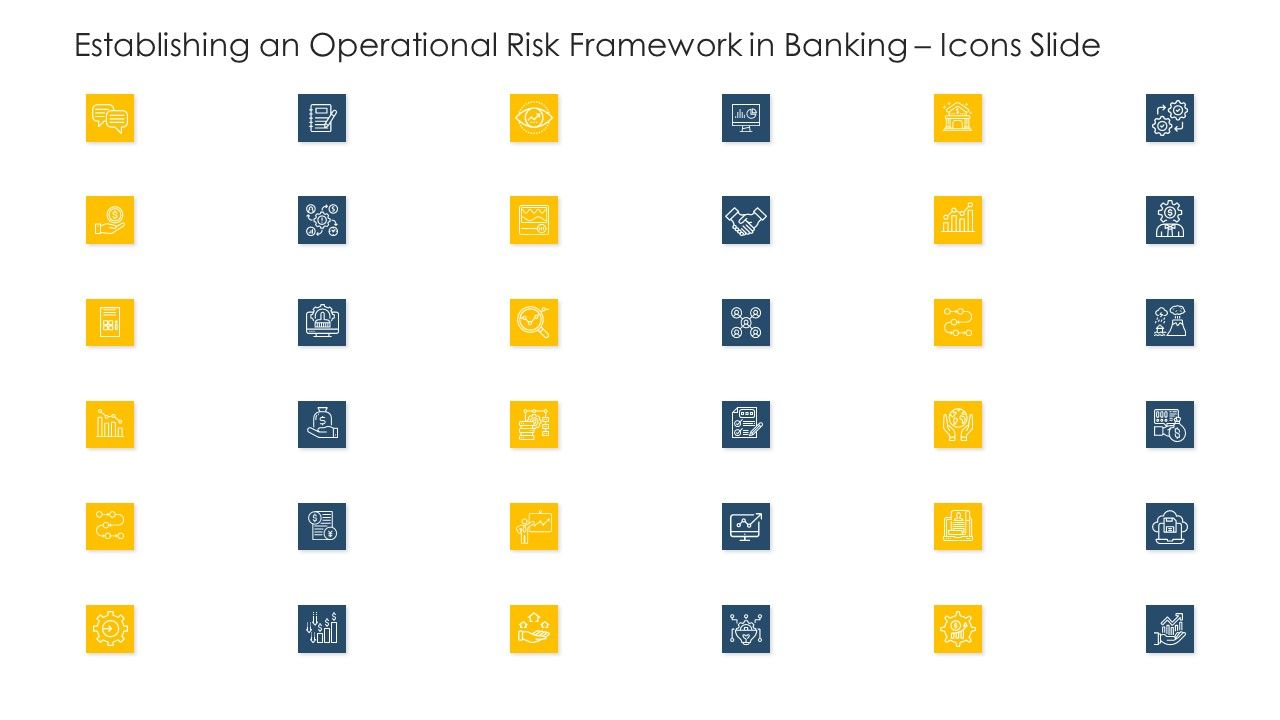 Establishing an Operational Risk Framework in Banking – Icons Slide